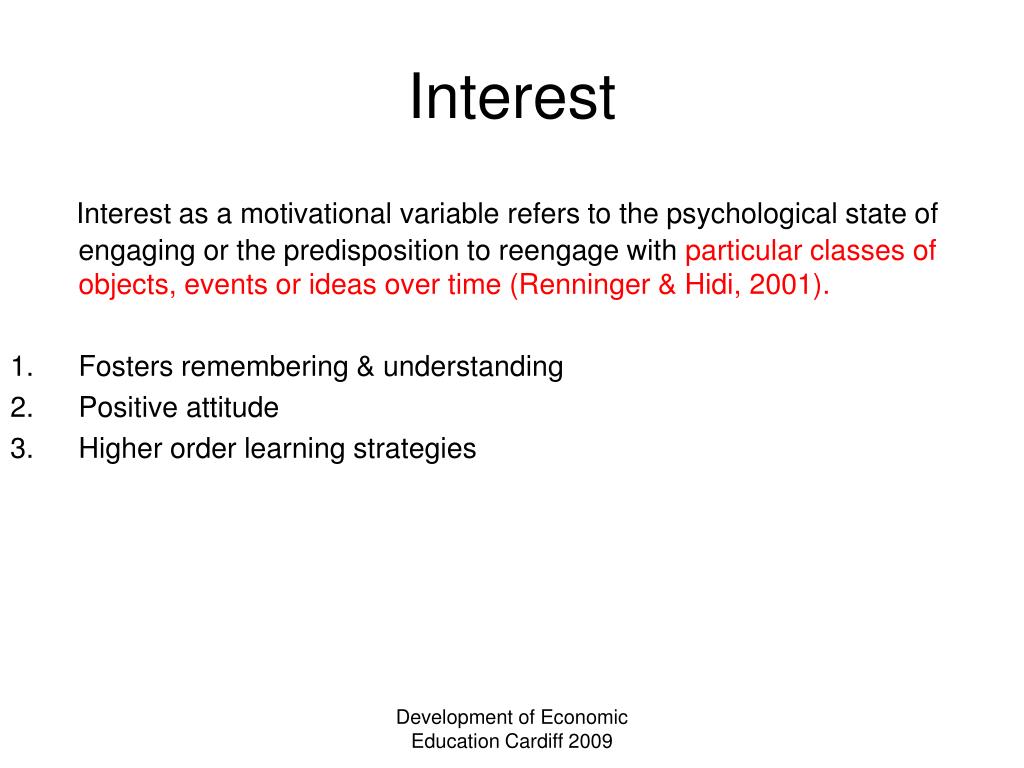 Interest

Interest as a motivational variable refers to the psychological state of engaging or the predisposition to reengage with particular classes of objects, events or ideas over time (Renninger & Hidi, 2001).

1. Fosters remembering & understanding
2. Positive attitude
3. Higher order learning strategies

Development of Economic Education Cardiff 2009